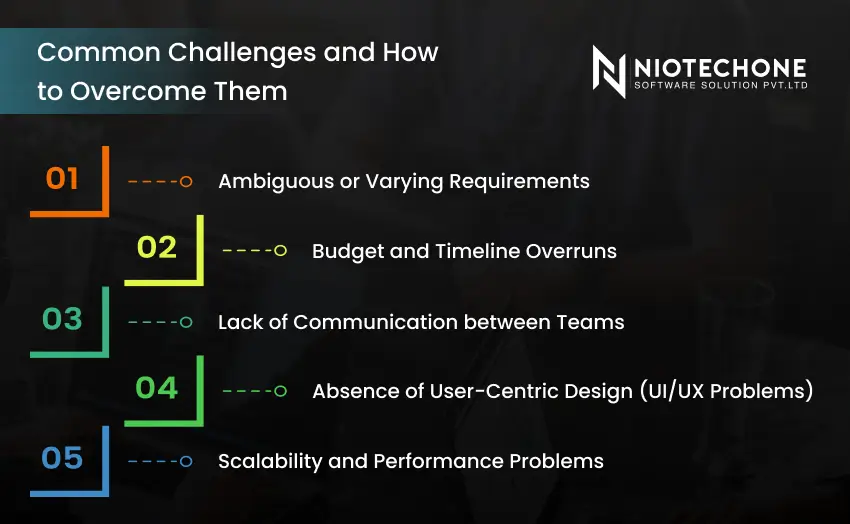 Common Challenges and How to Overcome Them

NIOTECHONE
SOFTWARE SOLUTION PVT.LTD

01 Ambiguous or Varying Requirements

02 Budget and Timeline Overruns

03 Lack of Communication between Teams

04 Absence of User-Centric Design (UI/UX Problems)

05 Scalability and Performance Problems